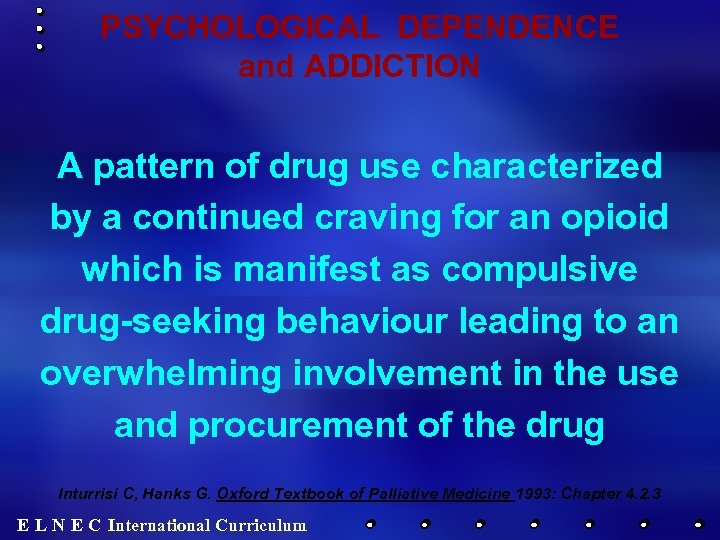 PSYCHOLOGICAL DEPENDENCE and ADDICTION

A pattern of drug use characterized by a continued craving for an opioid which is manifest as compulsive drug-seeking behaviour leading to an overwhelming involvement in the use and procurement of the drug

Inturrisi C, Hanks G. Oxford Textbook of Palliative Medicine 1993: Chapter 4.2.3

E L N E C International Curriculum